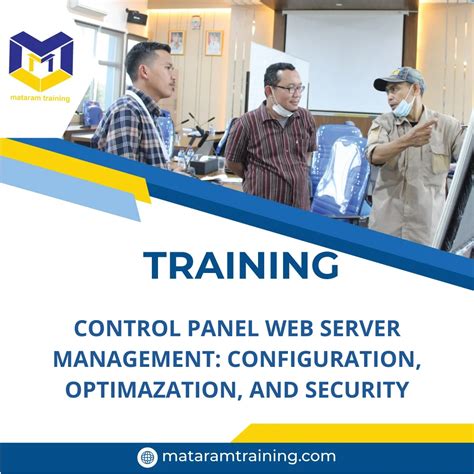 mataram training

TRAINING

CONTROL PANEL WEB SERVER MANAGEMENT: CONFIGURATION, OPTIMAZATION, AND SECURITY

mataramtraining.com